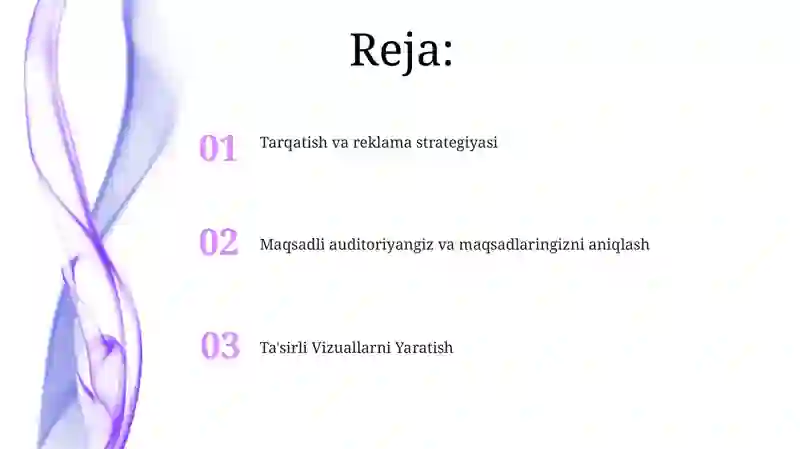 Reja:

01 Tarqatish va reklama strategiyasi

02 Maqsadli auditoriyangiz va maqsadlaringizni aniqlash

03 Ta'sirli Vizuallarni Yaratish